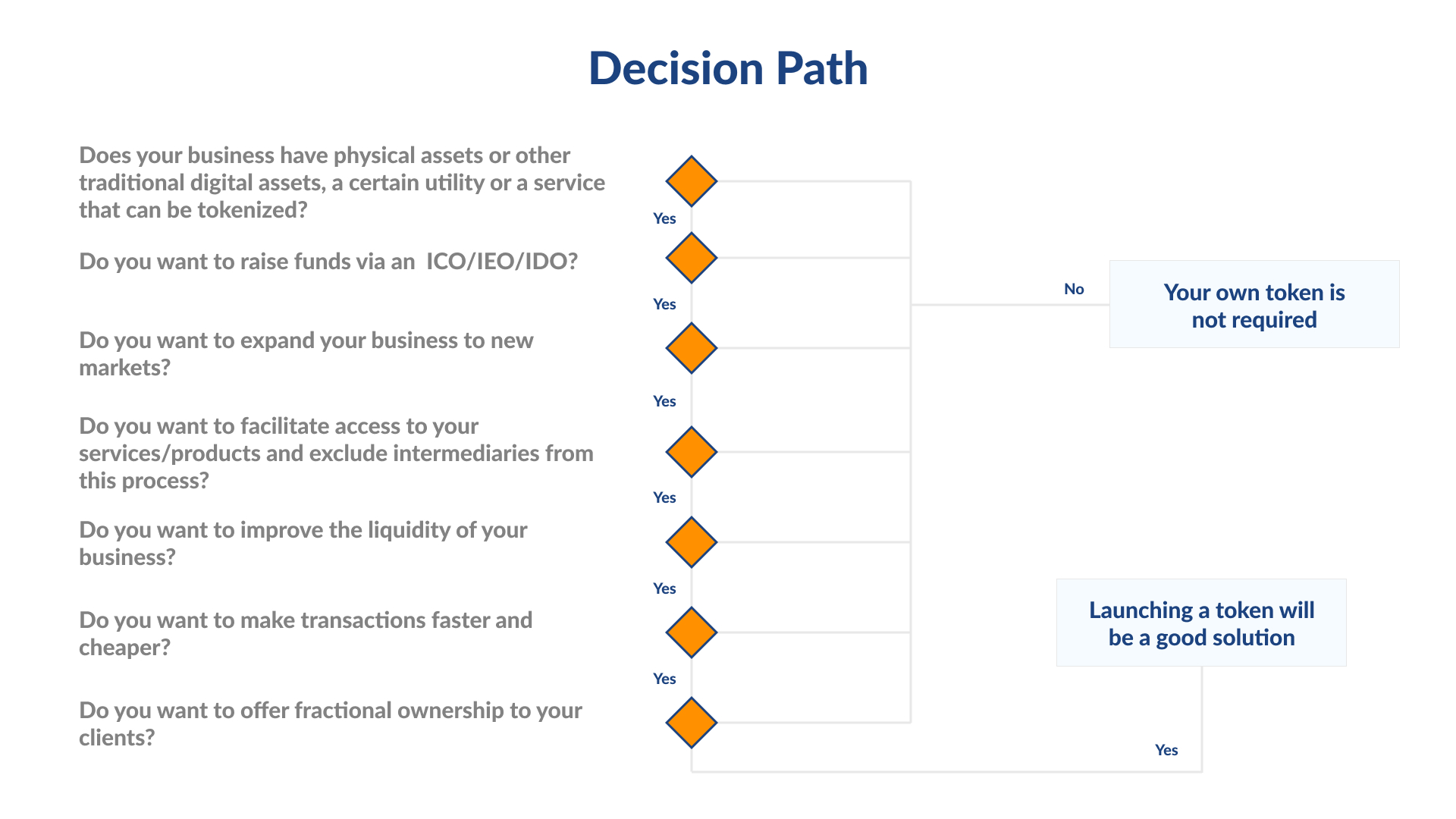 Decision Path

Does your business have physical assets or other traditional digital assets, a certain utility or a service that can be tokenized?

Yes

Do you want to raise funds via an  ICO/IEO/IDO?

Yes

Do you want to expand your business to new markets?

Yes

Do you want to facilitate access to your services/products and exclude intermediaries from this process?

Yes

Do you want to improve the liquidity of your business?

Yes

Do you want to make transactions faster and cheaper?

Yes

Do you want to offer fractional ownership to your clients?

No

Your own token is not required

Launching a token will be a good solution

Yes